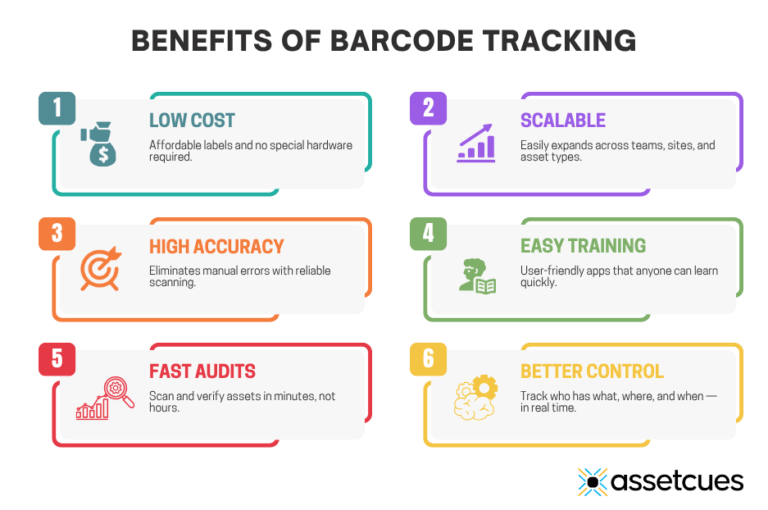 BENEFITS OF BARCODE TRACKING

1
LOW COST
Affordable labels and no special hardware required.

2
SCALABLE
Easily expands across teams, sites, and asset types.

3
HIGH ACCURACY
Eliminates manual errors with reliable scanning.

4
EASY TRAINING
User-friendly apps that anyone can learn quickly.

5
FAST AUDITS
Scan and verify assets in minutes, not hours.

6
BETTER CONTROL
Track who has what, where, and when — in real time.

assetcues